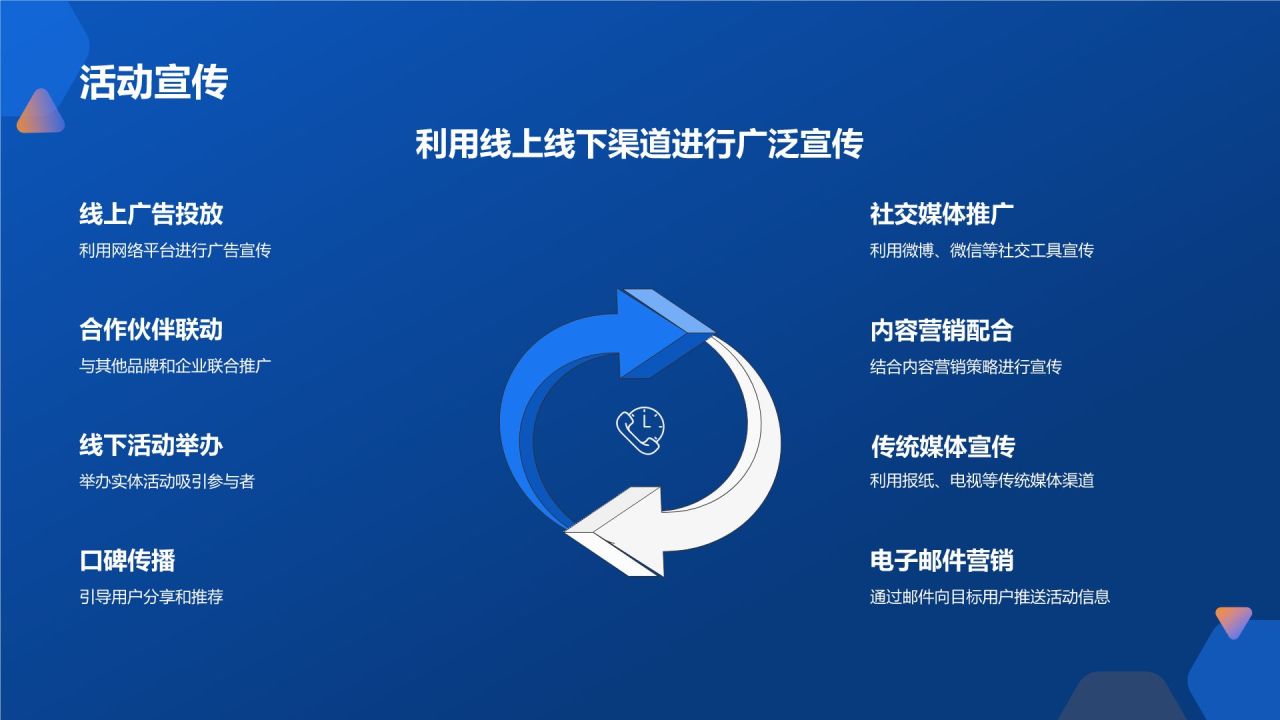 活动宣传

利用线上线下渠道进行广泛宣传

线上广告投放
利用网络平台进行广告宣传

合作伙伴联动
与其他品牌和企业联合推广

线下活动举办
举办实体活动吸引参与者

口碑传播
引导用户分享和推荐

社交媒体推广
利用微博、微信等社交工具宣传

内容营销配合
结合内容营销策略进行宣传

传统媒体宣传
利用报纸、电视等传统媒体渠道

电子邮件营销
通过邮件向目标用户推送活动信息